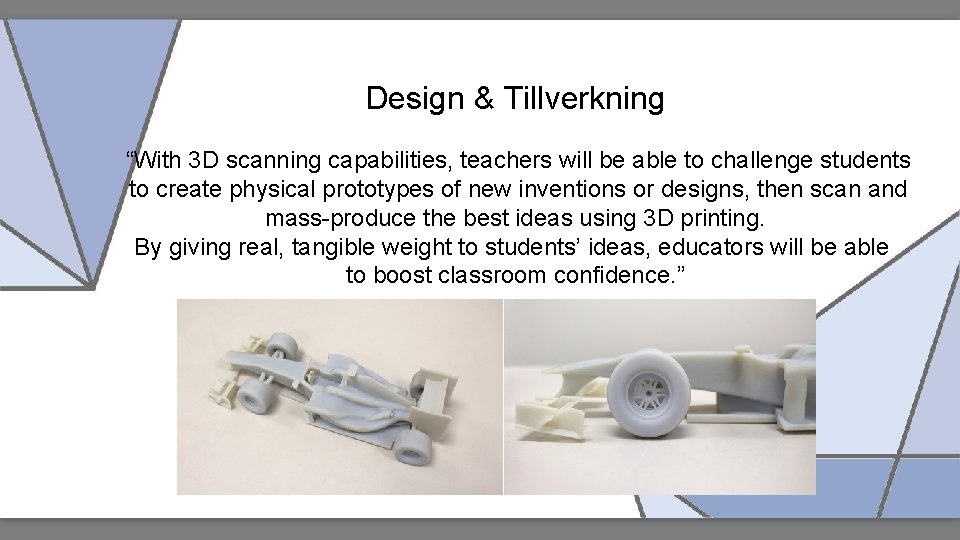 Design & Tillverkning

“With 3D scanning capabilities, teachers will be able to challenge students to create physical prototypes of new inventions or designs, then scan and mass-produce the best ideas using 3D printing.
By giving real, tangible weight to students’ ideas, educators will be able to boost classroom confidence.”